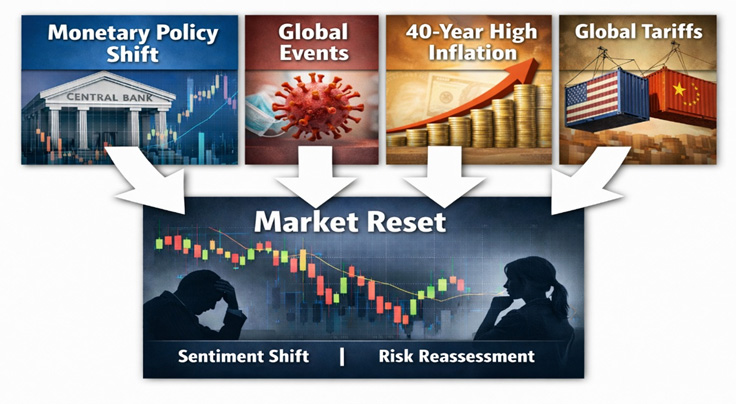 Monetary Policy Shift

CENTRAL BANK

Global Events

40-Year High Inflation

Global Tariffs

Market Reset

Sentiment Shift | Risk Reassessment